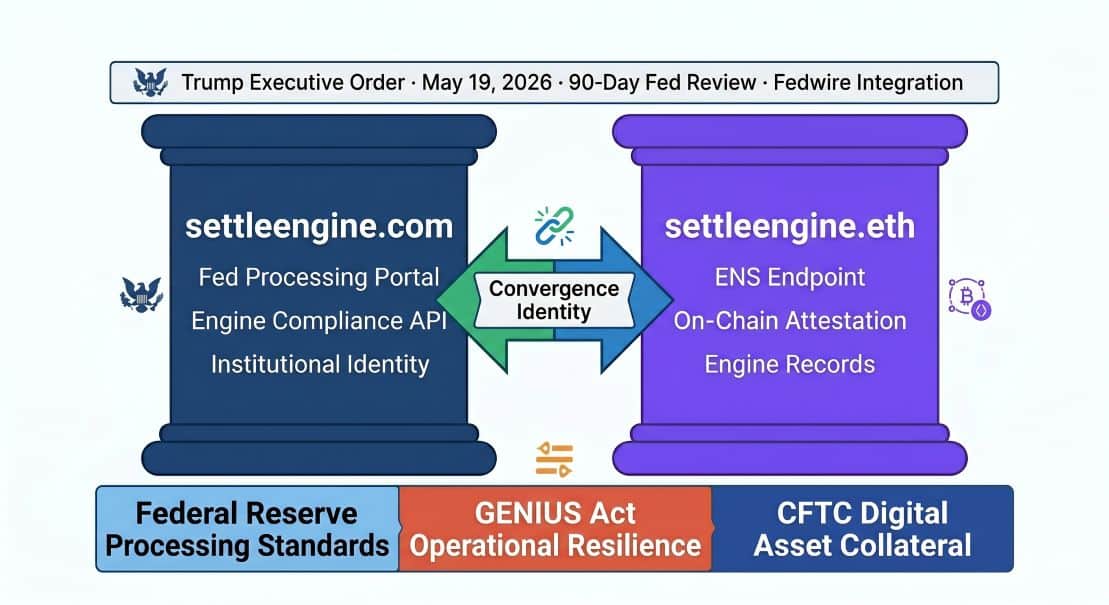 Trump Executive Order · May 19, 2026 · 90-Day Fed Review · Fedwire Integration

settleengine.com
Fed Processing Portal
Engine Compliance API
Institutional Identity

Convergence Identity

settleengine.eth
ENS Endpoint
On-Chain Attestation
Engine Records

Federal Reserve Processing Standards

GENIUS Act Operational Resilience

CFTC Digital Asset Collateral